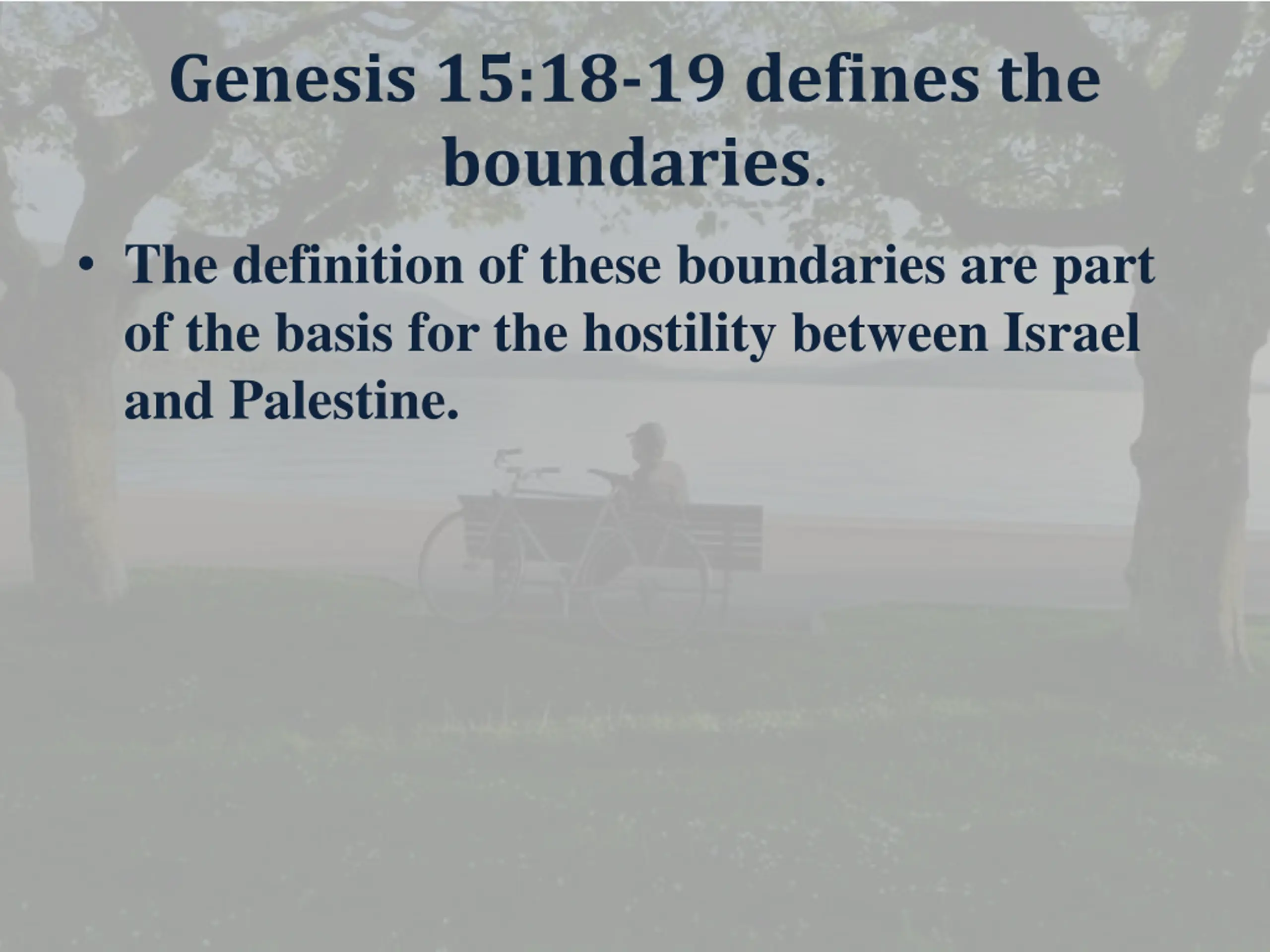 Genesis 15:18-19 defines the boundaries.

• The definition of these boundaries are part of the basis for the hostility between Israel and Palestine.